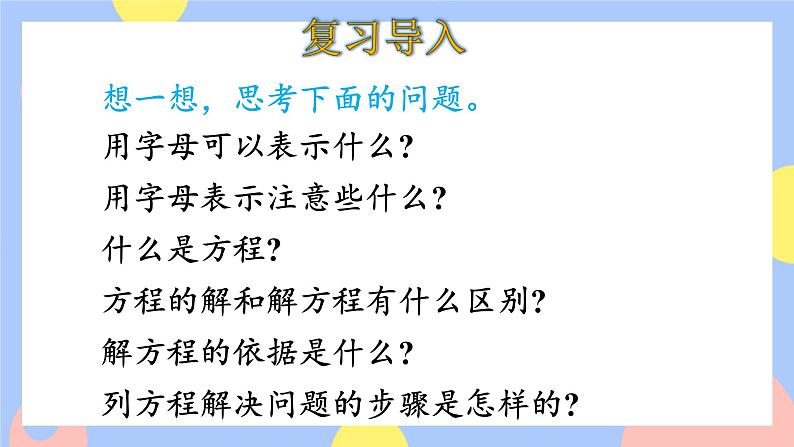 复习导入

想一想，思考下面的问题。

用字母可以表示什么？

用字母表示注意些什么？

什么是方程？

方程的解和解方程有什么区别？

解方程的依据是什么？

列方程解决问题的步骤是怎样的？